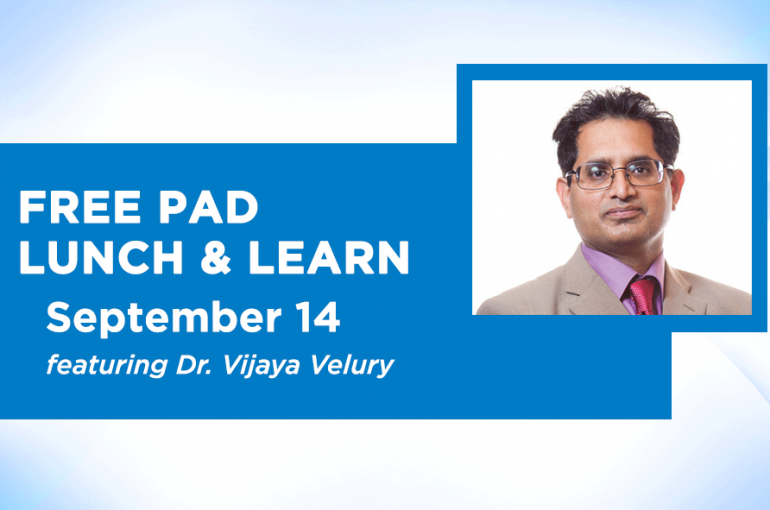 FREE PAD
LUNCH & LEARN
September 14
featuring Dr. Vijaya Velury